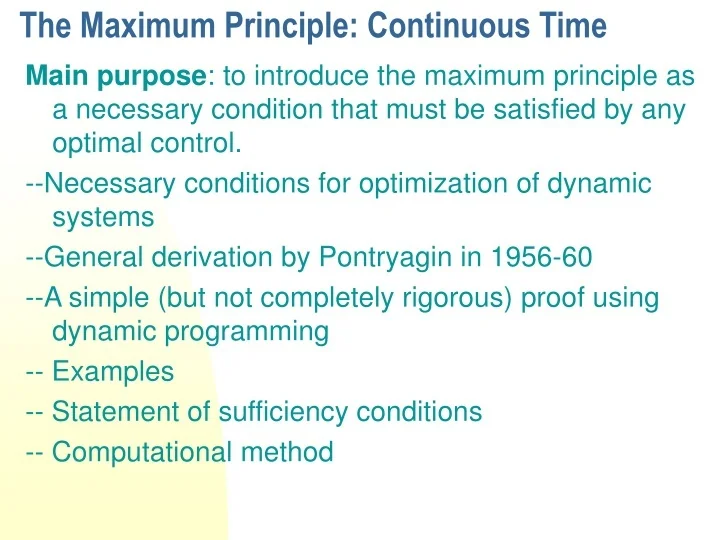 The Maximum Principle: Continuous Time

Main purpose: to introduce the maximum principle as a necessary condition that must be satisfied by any optimal control.

--Necessary conditions for optimization of dynamic systems

--General derivation by Pontryagin in 1956-60

--A simple (but not completely rigorous) proof using dynamic programming

-- Examples

-- Statement of sufficiency conditions

-- Computational method